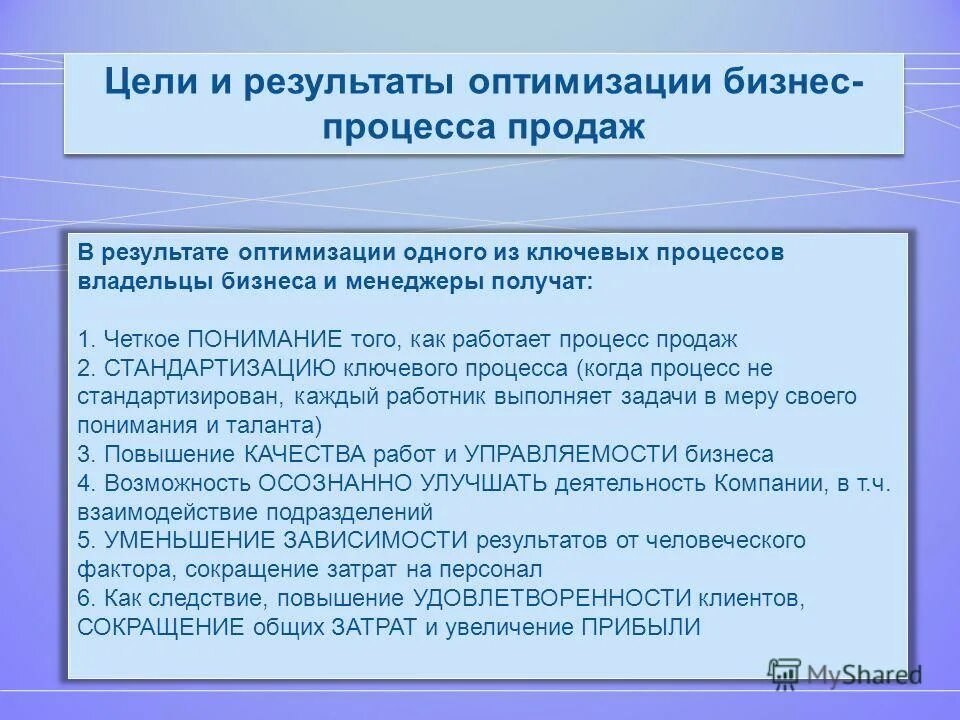 Цели и результаты оптимизации бизнес-процесса продаж

В результате оптимизации одного из ключевых процессов владельцы бизнеса и менеджеры получат:

1. Четкое ПОНИМАНИЕ того, как работает процесс продаж
2. СТАНДАРТИЗАЦИЮ ключевого процесса (когда процесс не стандартизирован, каждый работник выполняет задачи в меру своего понимания и таланта)
3. Повышение КАЧЕСТВА работ и УПРАВЛЯЕМОСТИ бизнеса
4. Возможность ОСОЗНАННО УЛУЧШАТЬ деятельность Компании, в т.ч. взаимодействие подразделений
5. УМЕНЬШЕНИЕ ЗАВИСИМОСТИ результатов от человеческого фактора, сокращение затрат на персонал
6. Как следствие, повышение УДОВЛЕТВОРЕННОСТИ клиентов, СОКРАЩЕНИЕ общих ЗАТРАТ и увеличение ПРИБЫЛИ

MyShared